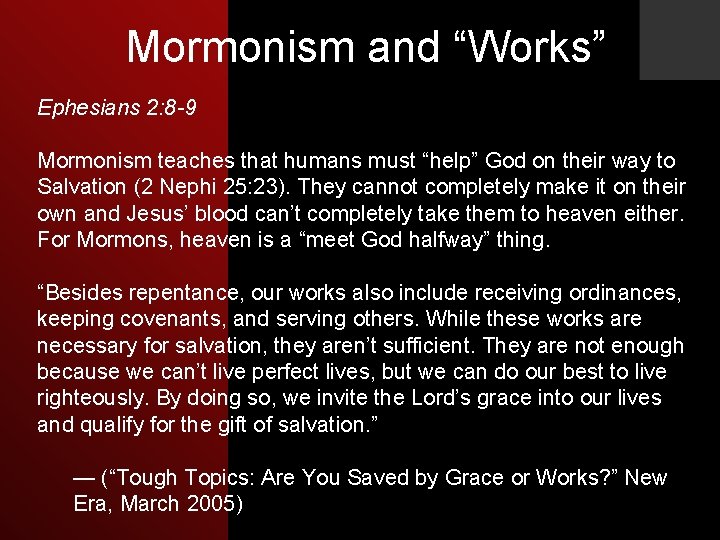 Mormonism and “Works”

Ephesians 2:8-9

Mormonism teaches that humans must “help” God on their way to Salvation (2 Nephi 25:23). They cannot completely make it on their own and Jesus’ blood can’t completely take them to heaven either. For Mormons, heaven is a “meet God halfway” thing.

“Besides repentance, our works also include receiving ordinances, keeping covenants, and serving others. While these works are necessary for salvation, they aren’t sufficient. They are not enough because we can’t live perfect lives, but we can do our best to live righteously. By doing so, we invite the Lord’s grace into our lives and qualify for the gift of salvation.”

— (“Tough Topics: Are You Saved by Grace or Works?” New Era, March 2005)